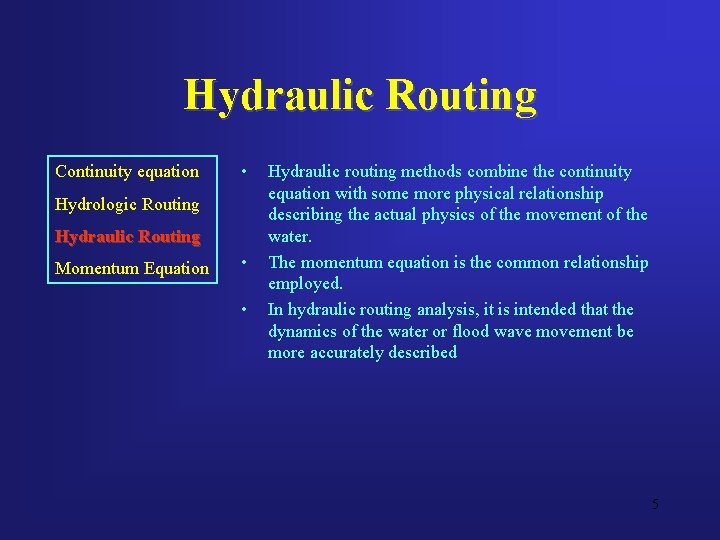 Hydraulic Routing

Continuity equation
Hydrologic Routing
Hydraulic Routing
Momentum Equation

• Hydraulic routing methods combine the continuity equation with some more physical relationship describing the actual physics of the movement of the water.
• The momentum equation is the common relationship employed.
• In hydraulic routing analysis, it is intended that the dynamics of the water or flood wave movement be more accurately described

5